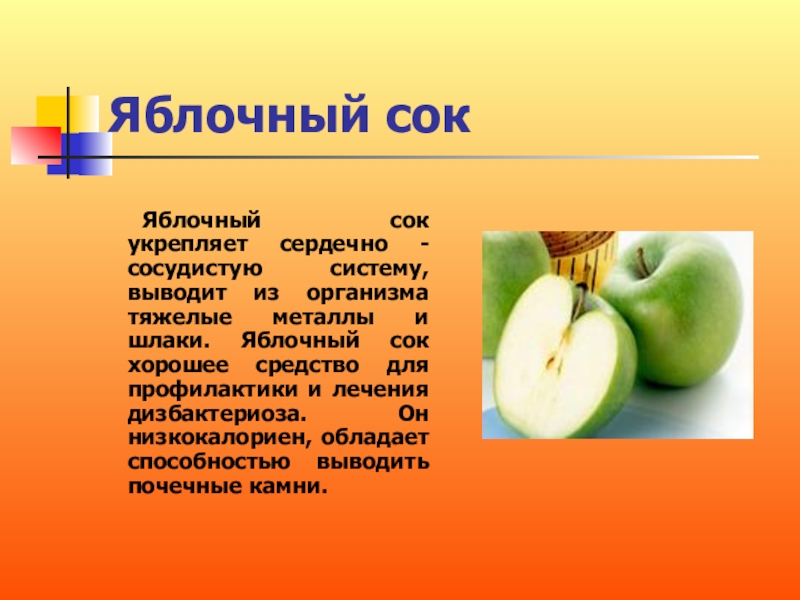 Яблочный сок

Яблочный сок укрепляет сердечно - сосудистую систему, выводит из организма тяжелые металлы и шлаки. Яблочный сок хорошее средство для профилактики и лечения дизбактериоза. Он низкокалориен, обладает способностью выводить почечные камни.